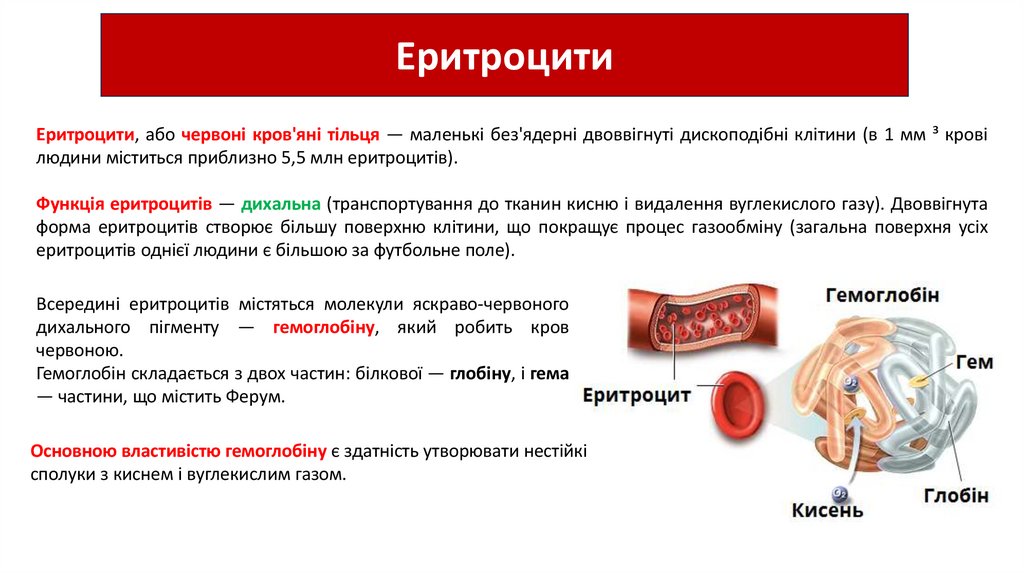 Еритроцити

Еритроцити, або червоні кров'яні тільця — маленькі без'ядерні двоввігнуті дископодібні клітини (в 1 мм ³ крові людини міститься приблизно 5,5 млн еритроцитів).

Функція еритроцитів — дихальна (транспортування до тканин кисню і видалення вуглекислого газу). Двоввігнута форма еритроцитів створює більшу поверхню клітини, що покращує процес газообміну (загальна поверхня усіх еритроцитів однієї людини є більшою за футбольне поле).

Всередині еритроцитів містяться молекули яскраво-червоного дихального пігменту — гемоглобіну, який робить кров червоною.
Гемоглобін складається з двох частин: білкової — глобіну, і гема — частини, що містить Ферум.

Основною властивістю гемоглобіну є здатність утворювати нестійкі сполуки з киснем і вуглекислим газом.

Гемоглобін
Гем
Еритроцит
Глобін
Кисень
$O_2$
$O_2$